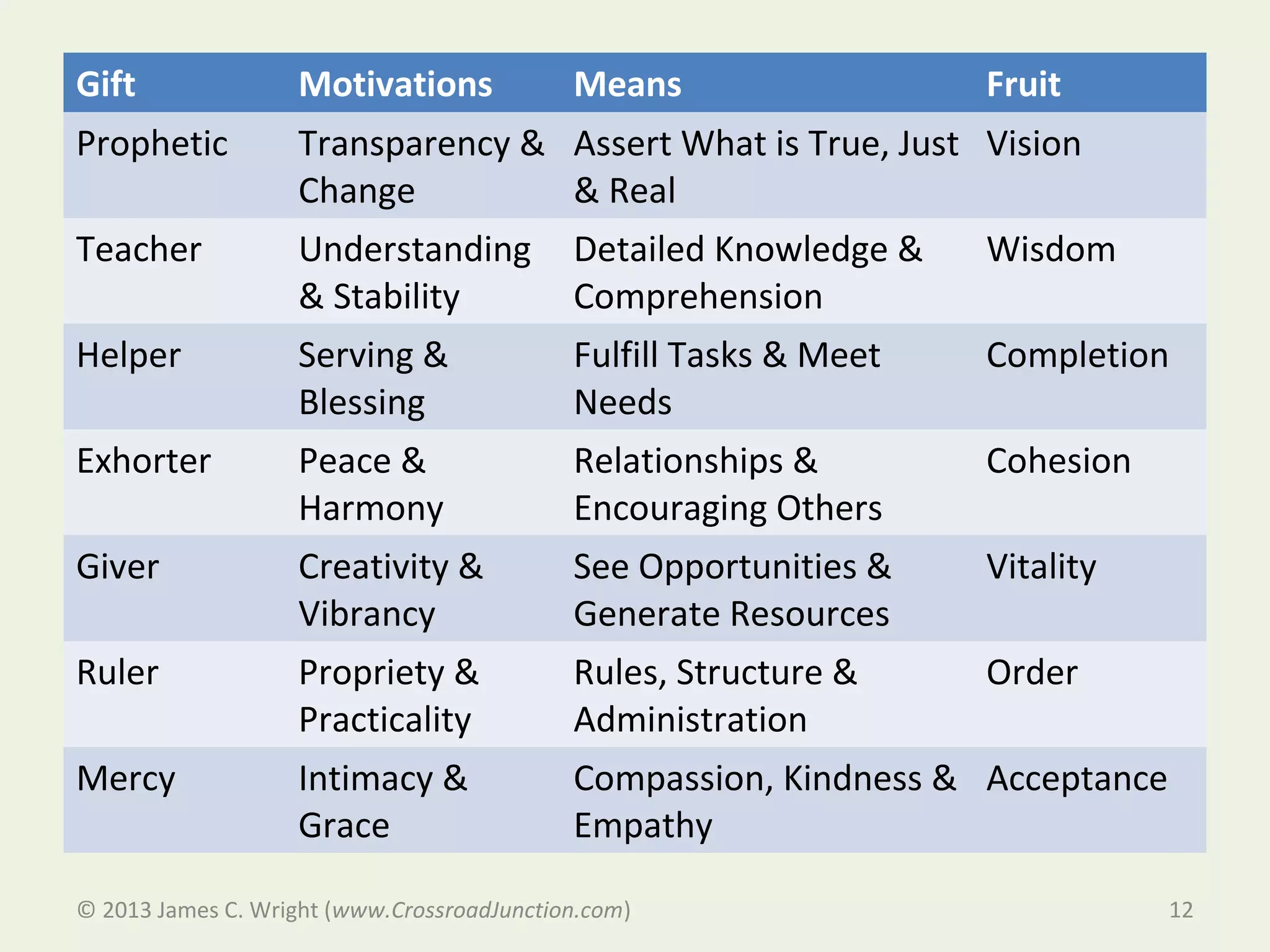 | Gift | Motivations | Means | Fruit |
|---|---|---|---|
| Prophetic | Transparency & Change | Assert What is True, Just & Real | Vision |
| Teacher | Understanding & Stability | Detailed Knowledge & Comprehension | Wisdom |
| Helper | Serving & Blessing | Fulfill Tasks & Meet Needs | Completion |
| Exhorter | Peace & Harmony | Relationships & Encouraging Others | Cohesion |
| Giver | Creativity & Vibrancy | See Opportunities & Generate Resources | Vitality |
| Ruler | Propriety & Practicality | Rules, Structure & Administration | Order |
| Mercy | Intimacy & Grace | Compassion, Kindness & Empathy | Acceptance |

© 2013 James C. Wright (www.CrossroadJunction.com)

12